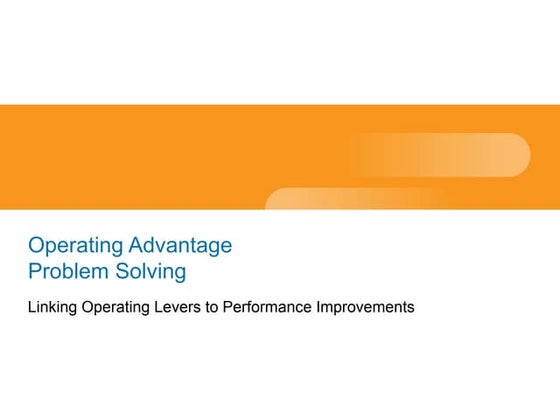 Operating Advantage
Problem Solving

Linking Operating Levers to Performance Improvements